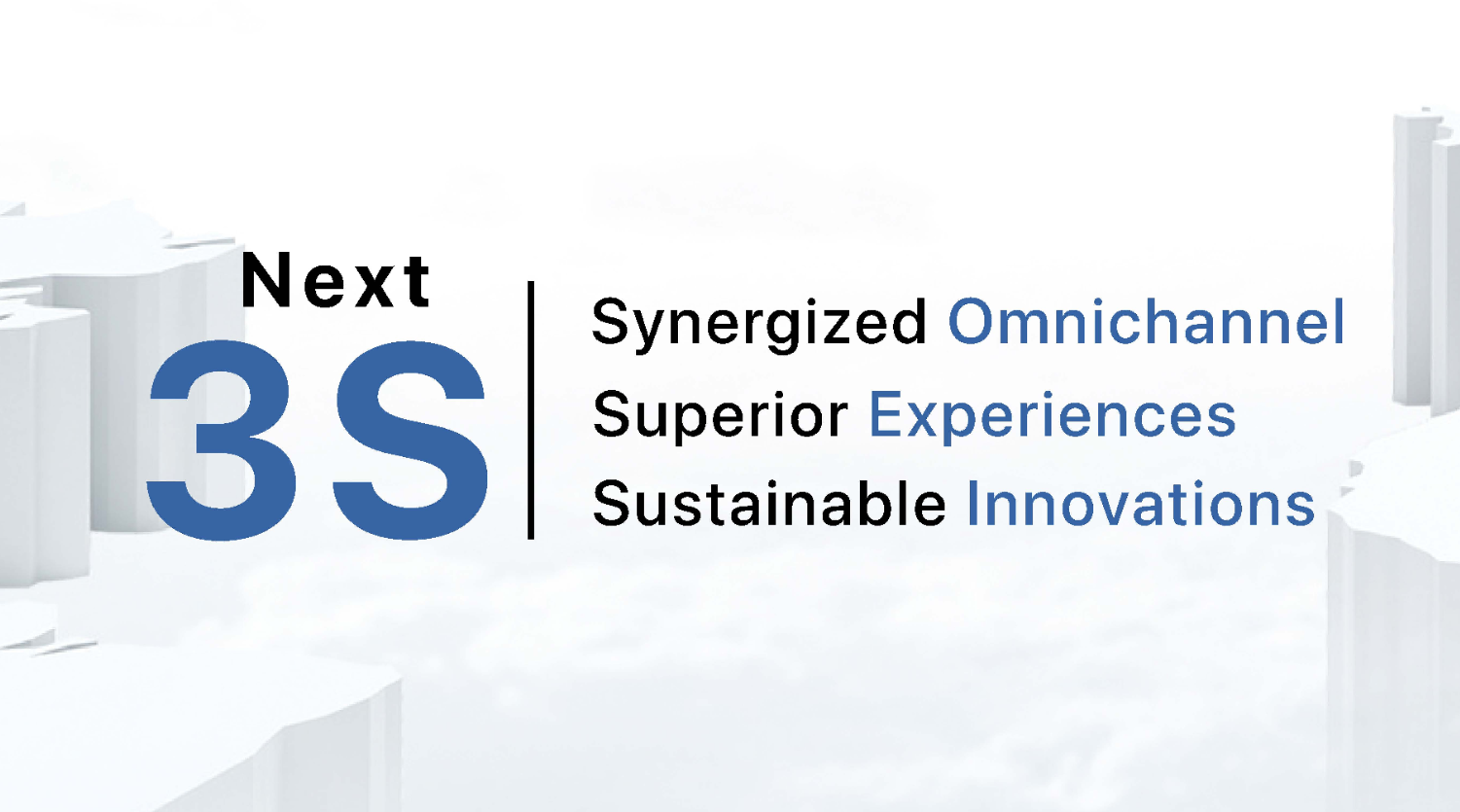 Next
3S

Synergized Omnichannel
Superior Experiences
Sustainable Innovations